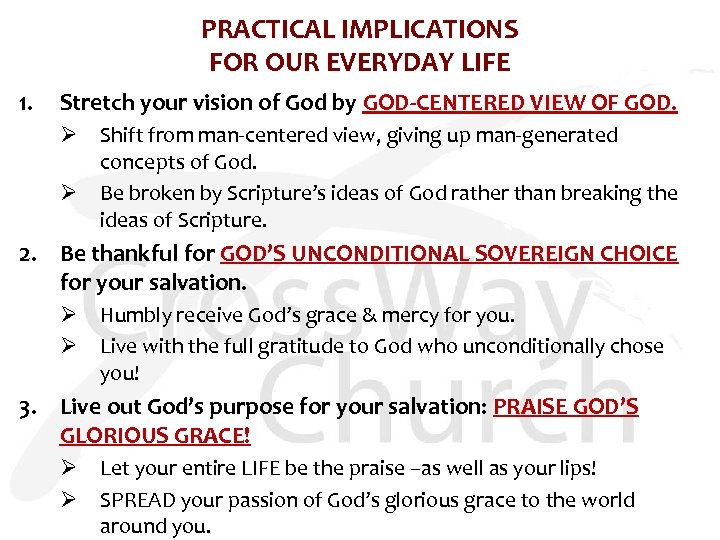 PRACTICAL IMPLICATIONS
FOR OUR EVERYDAY LIFE

1. Stretch your vision of God by GOD-CENTERED VIEW OF GOD.

➢ Shift from man-centered view, giving up man-generated concepts of God.

➢ Be broken by Scripture's ideas of God rather than breaking the ideas of Scripture.

2. Be thankful for GOD'S UNCONDITIONAL SOVEREIGN CHOICE for your salvation.

➢ Humbly receive God's grace & mercy for you.

➢ Live with the full gratitude to God who unconditionally chose you!

3. Live out God's purpose for your salvation: PRAISE GOD'S GLORIOUS GRACE!

➢ Let your entire LIFE be the praise –as well as your lips!

➢ SPREAD your passion of God's glorious grace to the world around you.

CrossWay Church